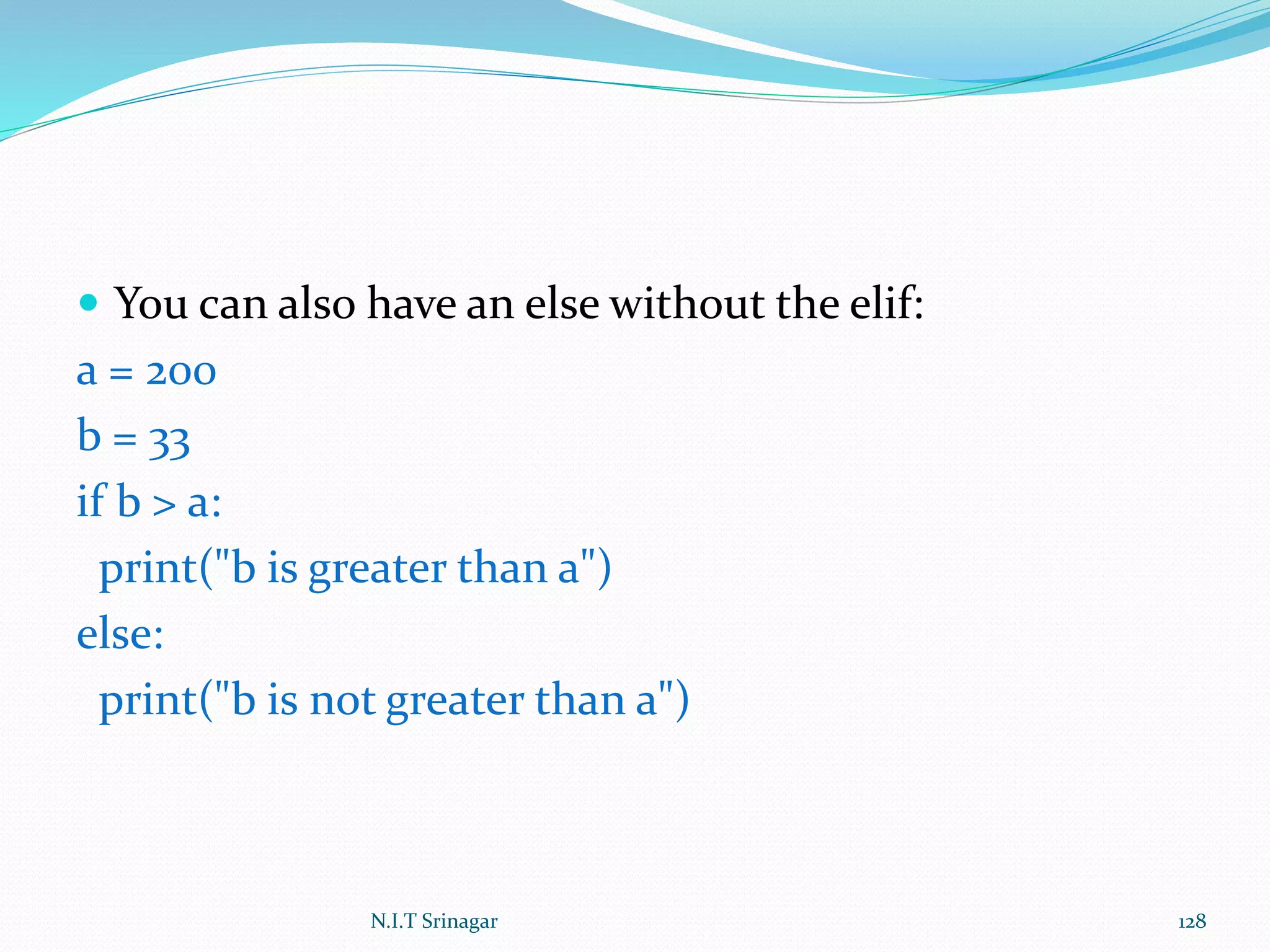 You can also have an else without the elif:

a = 200
b = 33
if b > a:
  print("b is greater than a")
else:
  print("b is not greater than a")

N.I.T Srinagar

128